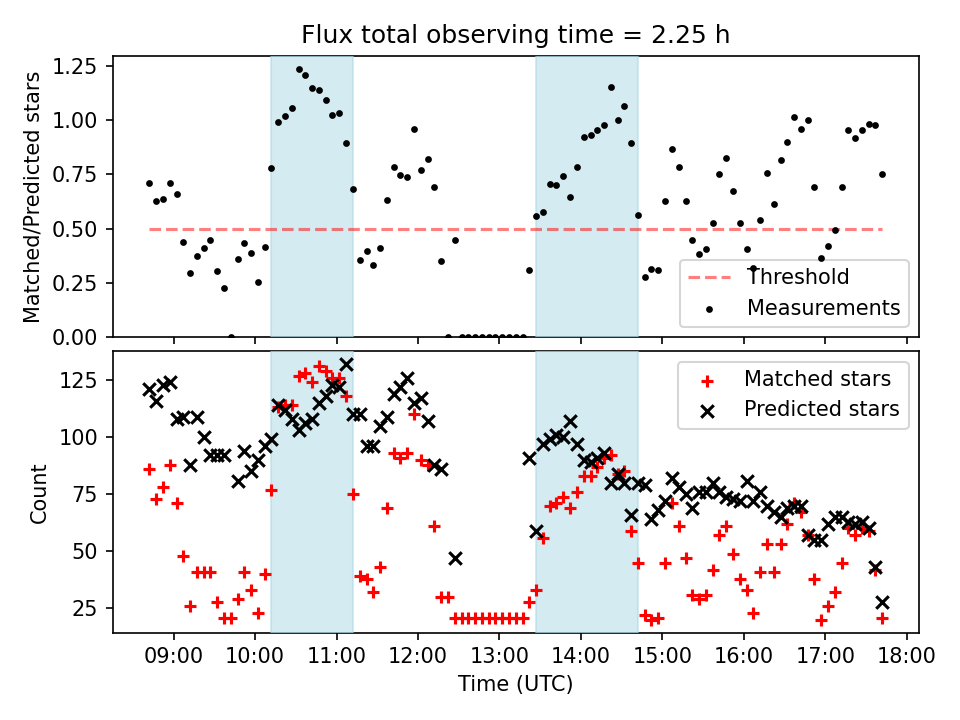 Flux total observing time = 2.25 h

Matched/Predicted stars

1.25
1.00
0.75
0.50
0.25
0.00

Threshold
Measurements

Count

125
100
75
50
25

Matched stars
Predicted stars

09:00
10:00
11:00
12:00
13:00
14:00
15:00
16:00
17:00
18:00

Time (UTC)